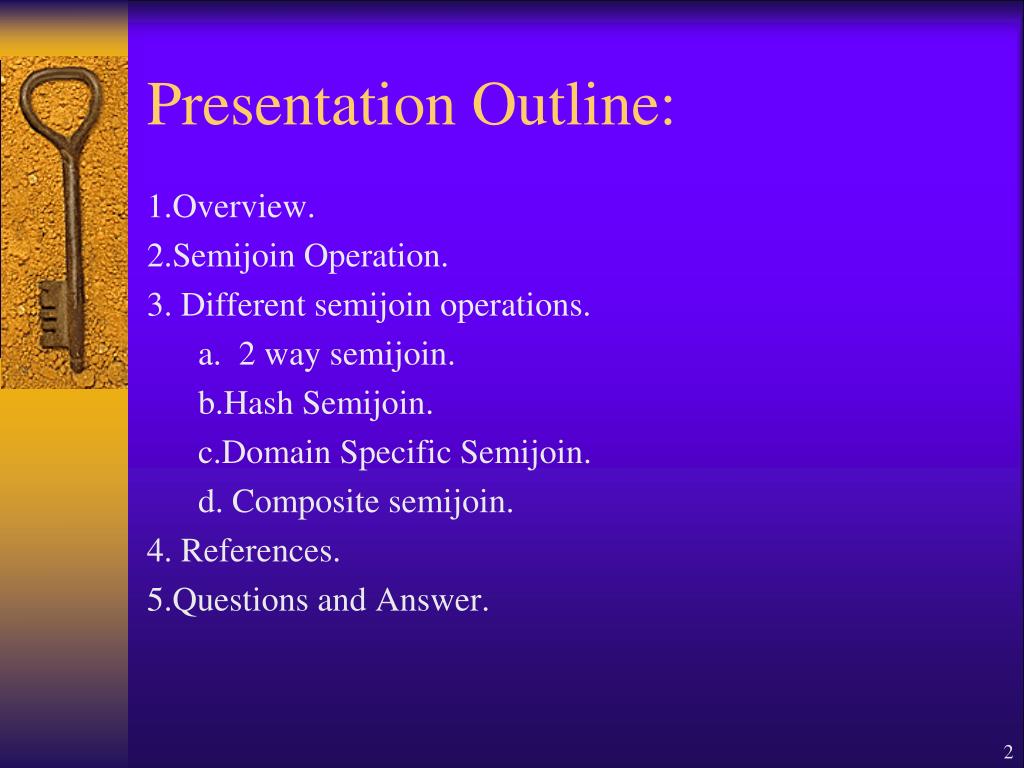 Presentation Outline:

1.Overview.
2.Semijoin Operation.
3. Different semijoin operations.
a. 2 way semijoin.
b.Hash Semijoin.
c.Domain Specific Semijoin.
d. Composite semijoin.
4. References.
5.Questions and Answer.

2